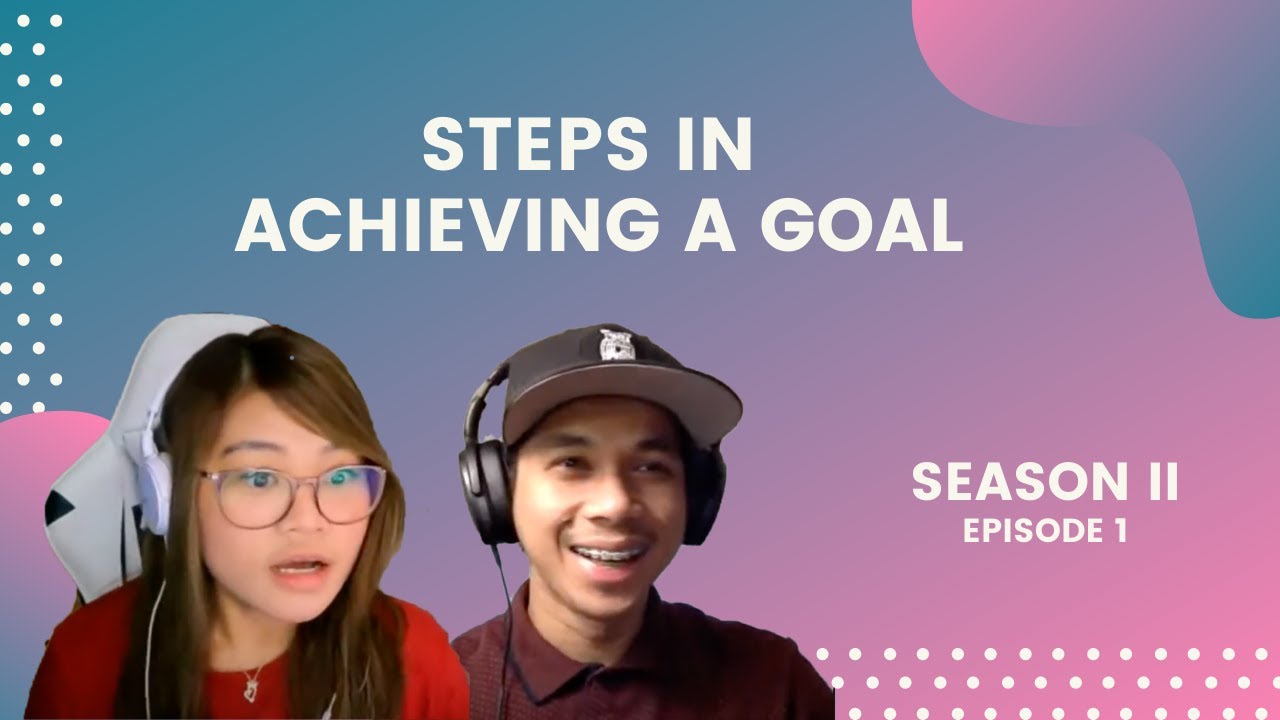 STEPS IN ACHIEVING A GOAL

SEASON II
EPISODE 1